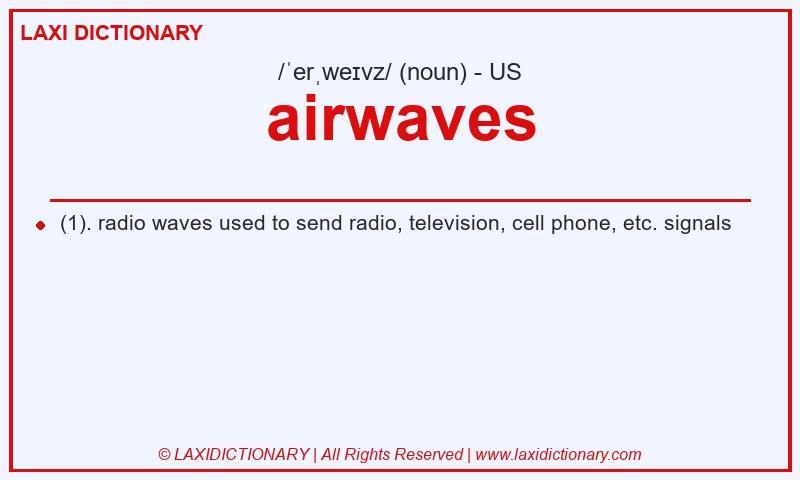 LAXI DICTIONARY

/ˈerˌweɪvz/ (noun) - US

airwaves

(1). radio waves used to send radio, television, cell phone, etc. signals

© LAXIDICTIONARY | All Rights Reserved | www.laxidictionary.com